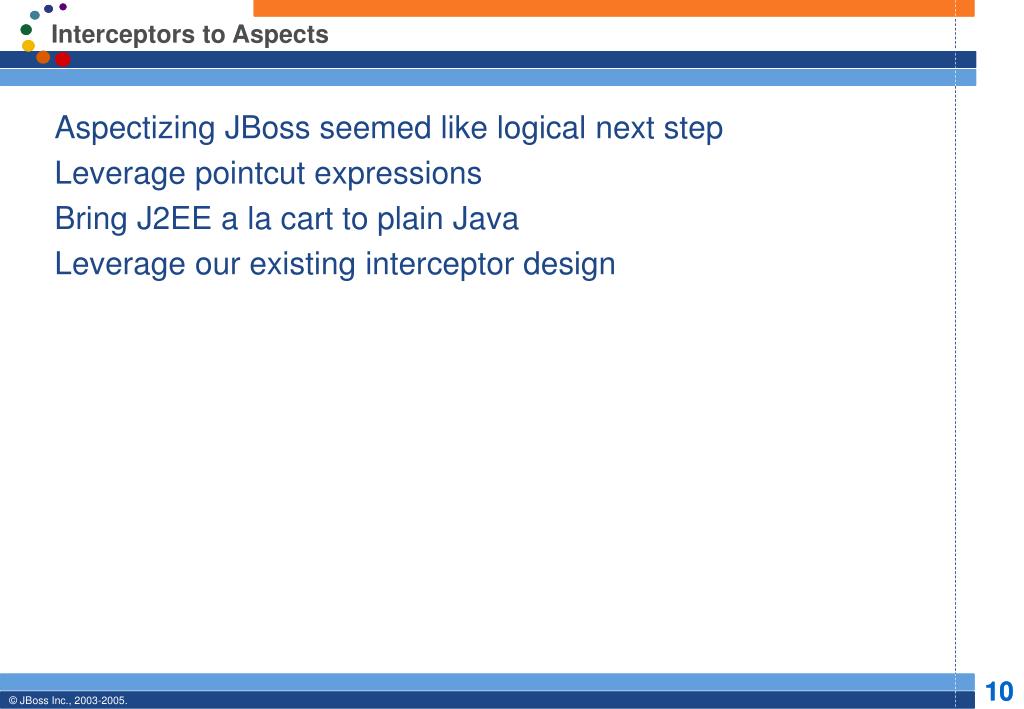 Interceptors to Aspects

Aspectizing JBoss seemed like logical next step

Leverage pointcut expressions

Bring J2EE a la cart to plain Java

Leverage our existing interceptor design

© JBoss Inc., 2003-2005.

10